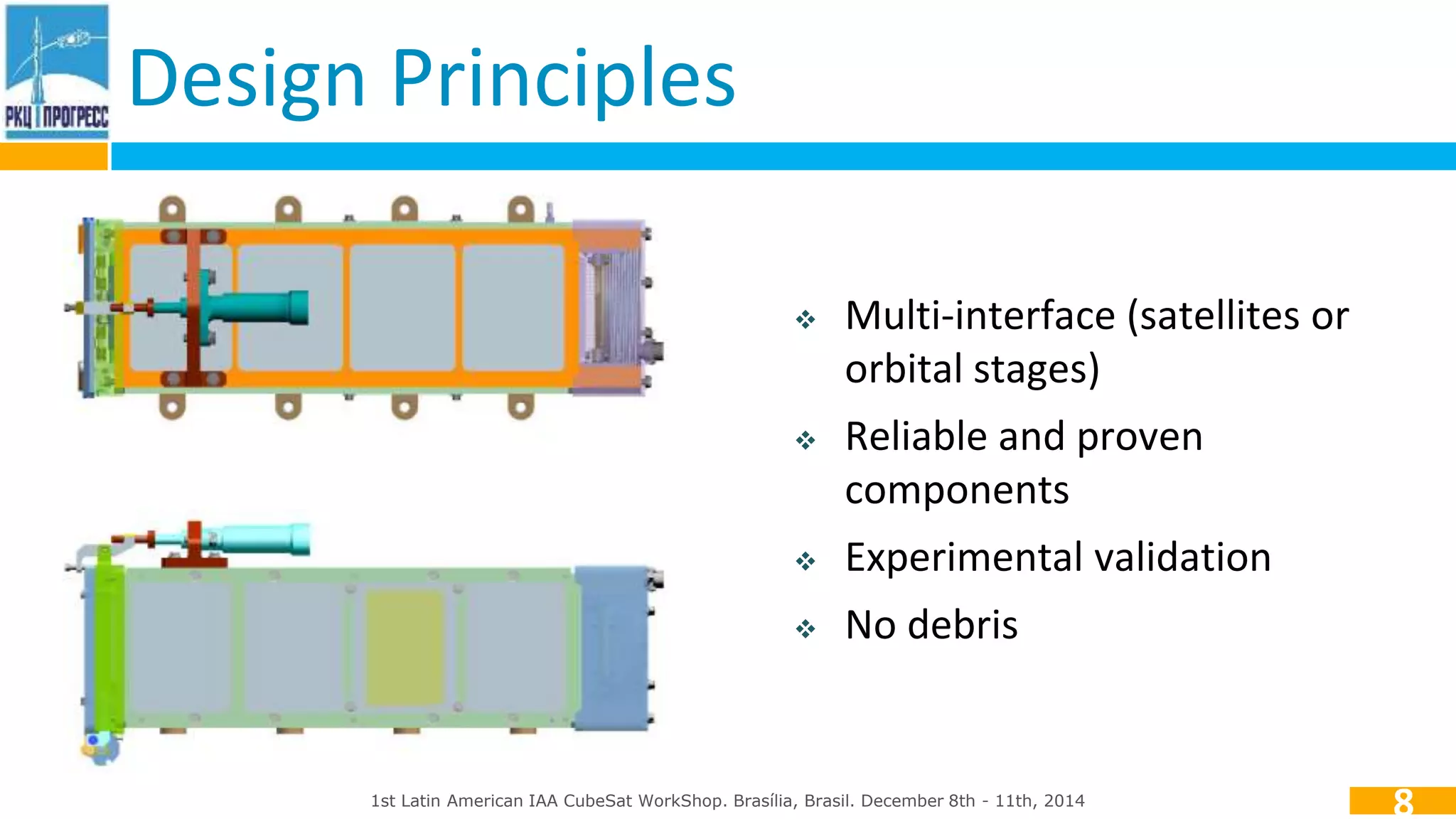 РКЦ ПРОГРЕСС

Design Principles

❖ Multi-interface (satellites or orbital stages)

❖ Reliable and proven components

❖ Experimental validation

❖ No debris

1st Latin American IAA CubeSat WorkShop. Brasília, Brasil. December 8th - 11th, 2014

8